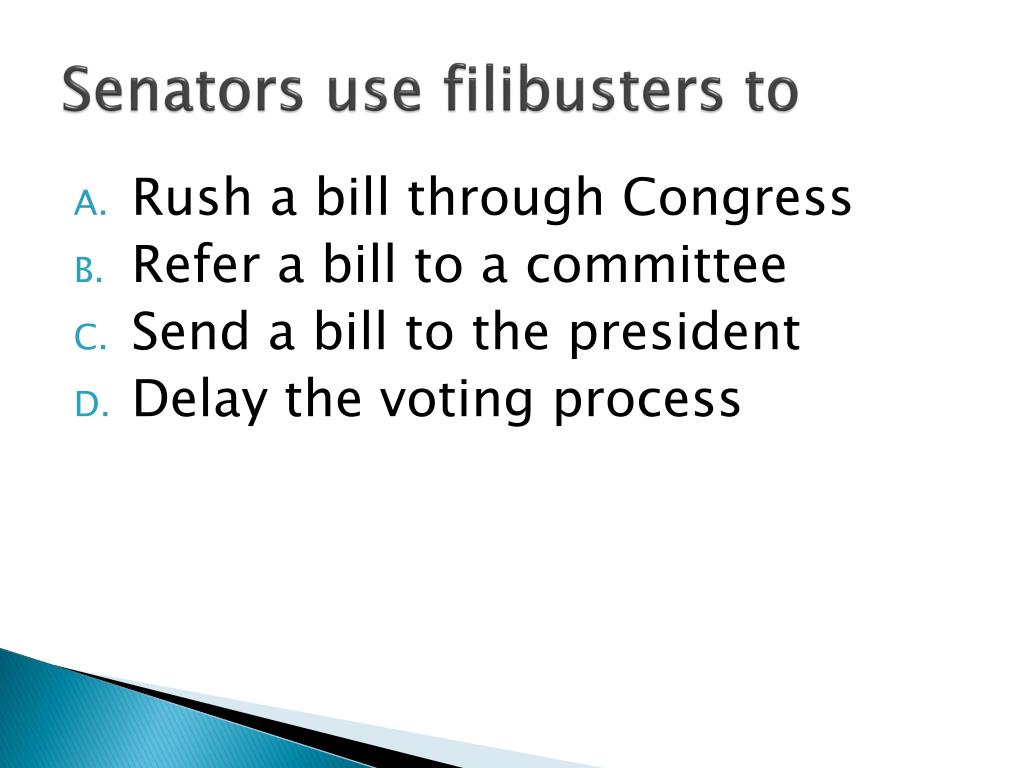 Senators use filibusters to

A. Rush a bill through Congress
B. Refer a bill to a committee
C. Send a bill to the president
D. Delay the voting process